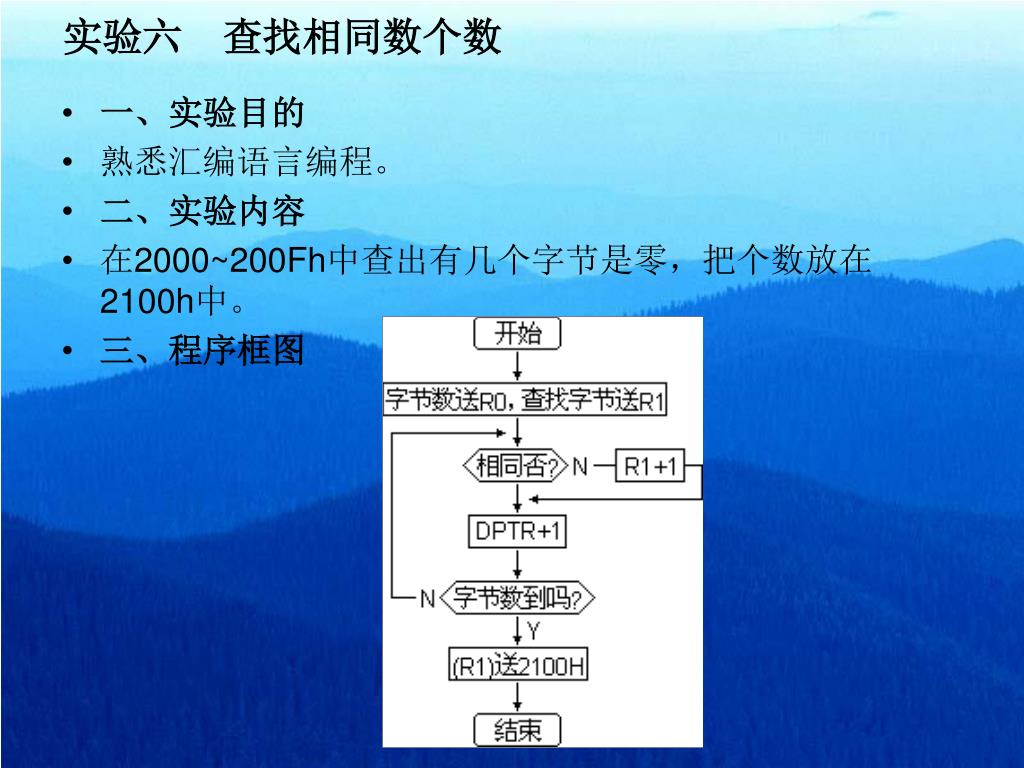 实验六　查找相同数个数

• 一、实验目的
• 熟悉汇编语言编程。
• 二、实验内容
• 在2000~200Fh中查出有几个字节是零，把个数放在2100h中。
• 三、程序框图

开始
字节数送R0，查找字节送R1
相同否?
N
R1+1
DPTR+1
N
字节数到吗?
Y
(R1)送2100H
结束